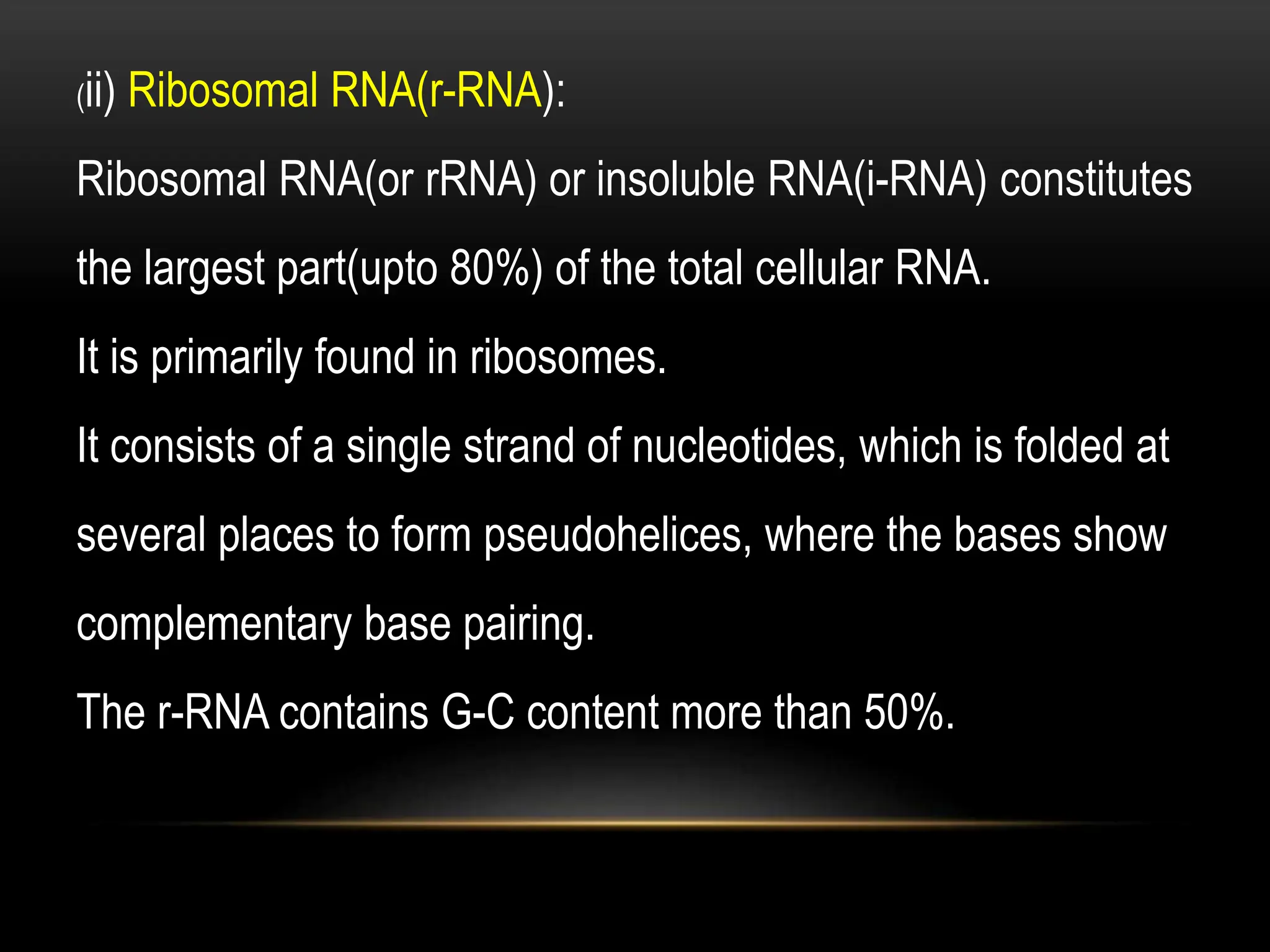 (ii) Ribosomal RNA(r-RNA):

Ribosomal RNA(or rRNA) or insoluble RNA(i-RNA) constitutes the largest part(upto 80%) of the total cellular RNA.

It is primarily found in ribosomes.

It consists of a single strand of nucleotides, which is folded at several places to form pseudohelices, where the bases show complementary base pairing.

The r-RNA contains G-C content more than 50%.